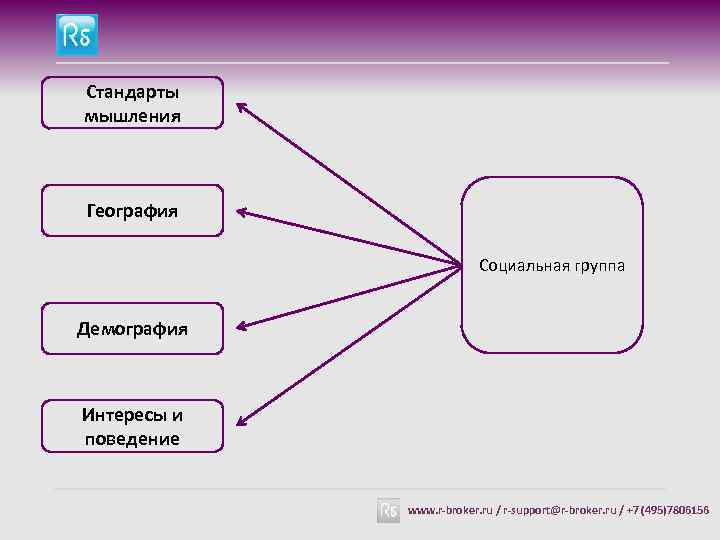 Rб

Стандарты мышления

География

Демография

Интересы и поведение

Социальная группа

Rб www.r-broker.ru / r-support@r-broker.ru / +7 (495)7806156